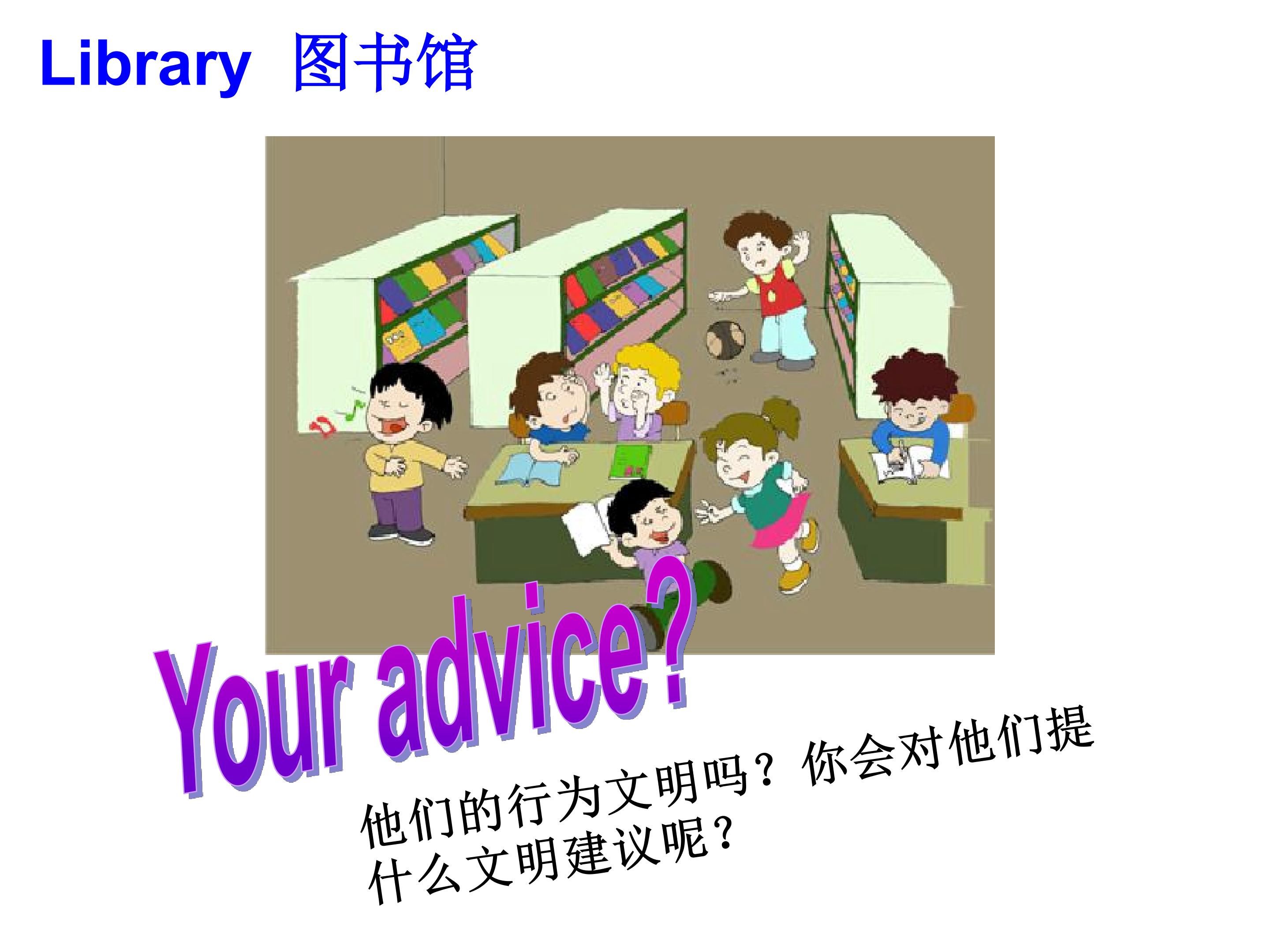 Library 图书馆

Your advice?

他们的行为文明吗？你会对他们提什么文明建议呢？